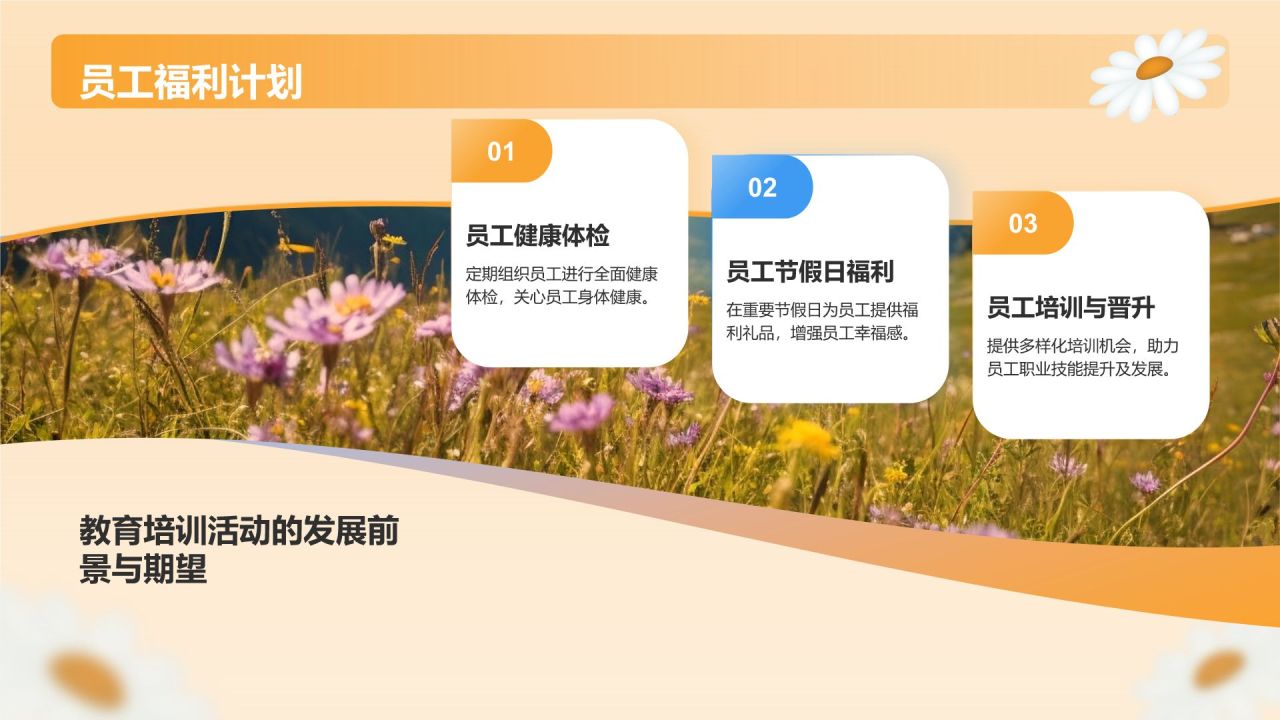 员工福利计划

01

员工健康体检

定期组织员工进行全面健康体检，关心员工身体健康。

02

员工节假日福利

在重要节假日为员工提供福利礼品，增强员工幸福感。

03

员工培训与晋升

提供多样化培训机会，助力员工职业技能提升及发展。

教育培训活动的发展前景与期望